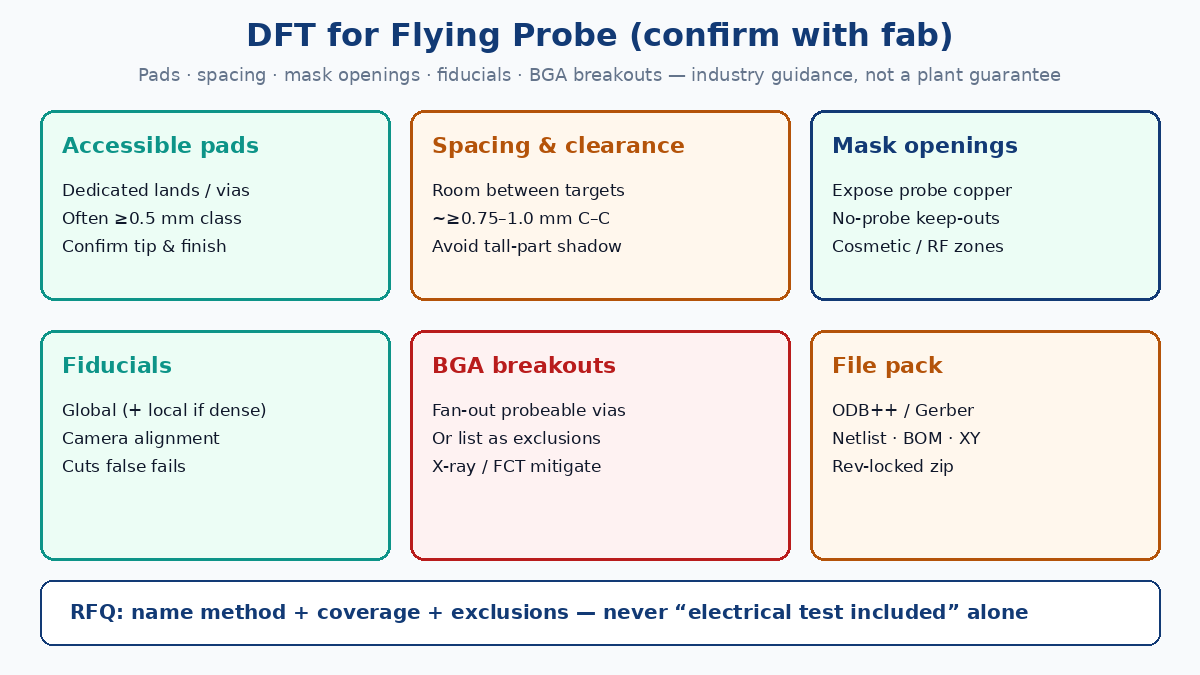 DFT for Flying Probe (confirm with fab)

Pads · spacing · mask openings · fiducials · BGA breakouts — industry guidance, not a plant guarantee

Accessible pads

Dedicated lands / vias
Often ≥0.5 mm class
Confirm tip & finish

Spacing & clearance

Room between targets
~≥0.75–1.0 mm C–C
Avoid tall-part shadow

Mask openings

Expose probe copper
No-probe keep-outs
Cosmetic / RF zones

Fiducials

Global (+ local if dense)
Camera alignment
Cuts false fails

BGA breakouts

Fan-out probeable vias
Or list as exclusions
X-ray / FCT mitigate

File pack

ODB++ / Gerber
Netlist · BOM · XY
Rev-locked zip

RFQ: name method + coverage + exclusions — never "electrical test included" alone